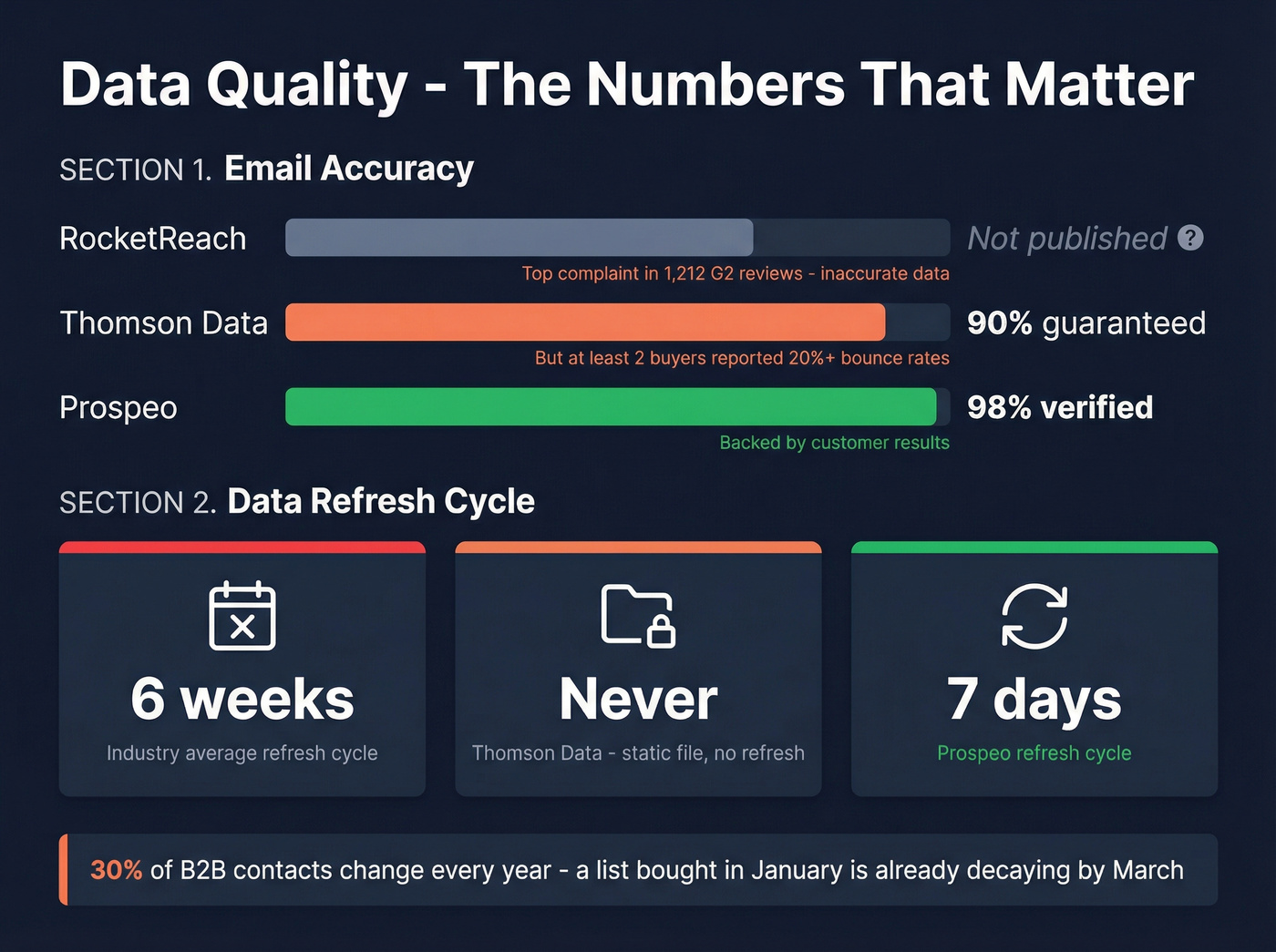 Data Quality - The Numbers That Matter

SECTION 1. Email Accuracy

RocketReach
Not published ?
Top complaint in 1,212 G2 reviews - inaccurate data

Thomson Data
90% guaranteed
But at least 2 buyers reported 20%+ bounce rates

Prospeo
98% verified
Backed by customer results

SECTION 2. Data Refresh Cycle

6 weeks
Industry average refresh cycle

Never
Thomson Data - static file, no refresh

7 days
Prospeo refresh cycle

30% of B2B contacts change every year - a list bought in January is already decaying by March